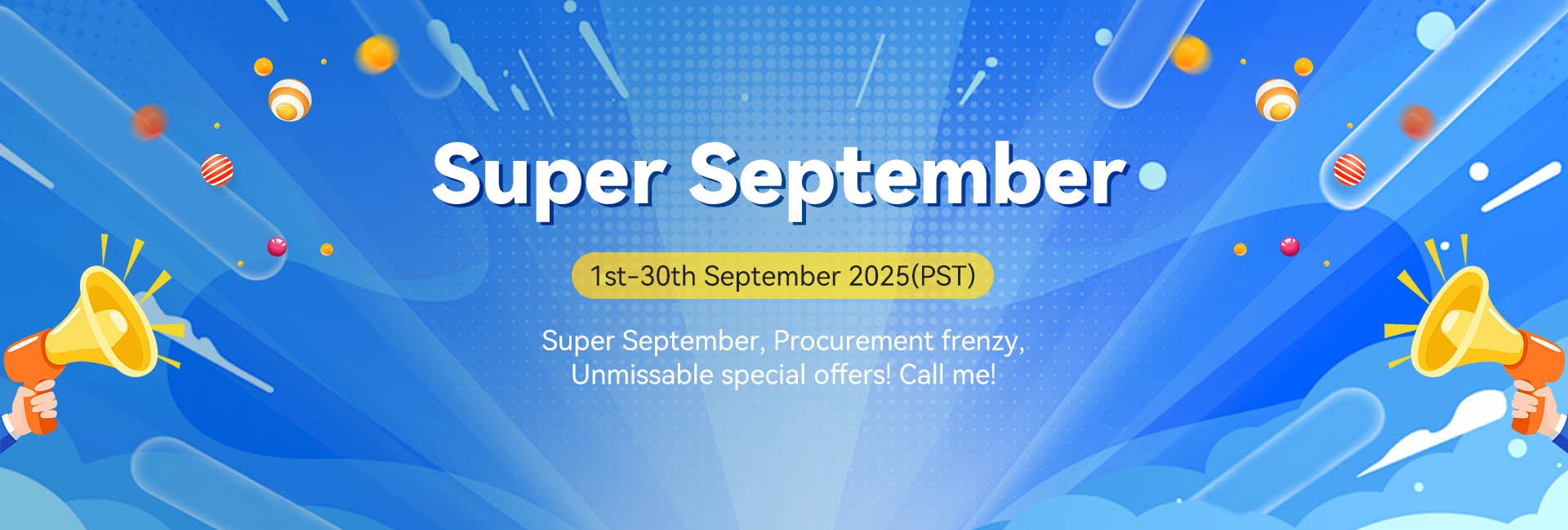 Super September

1st-30th September 2025(PST)

Super September, Procurement frenzy,
Unmissable special offers! Call me!